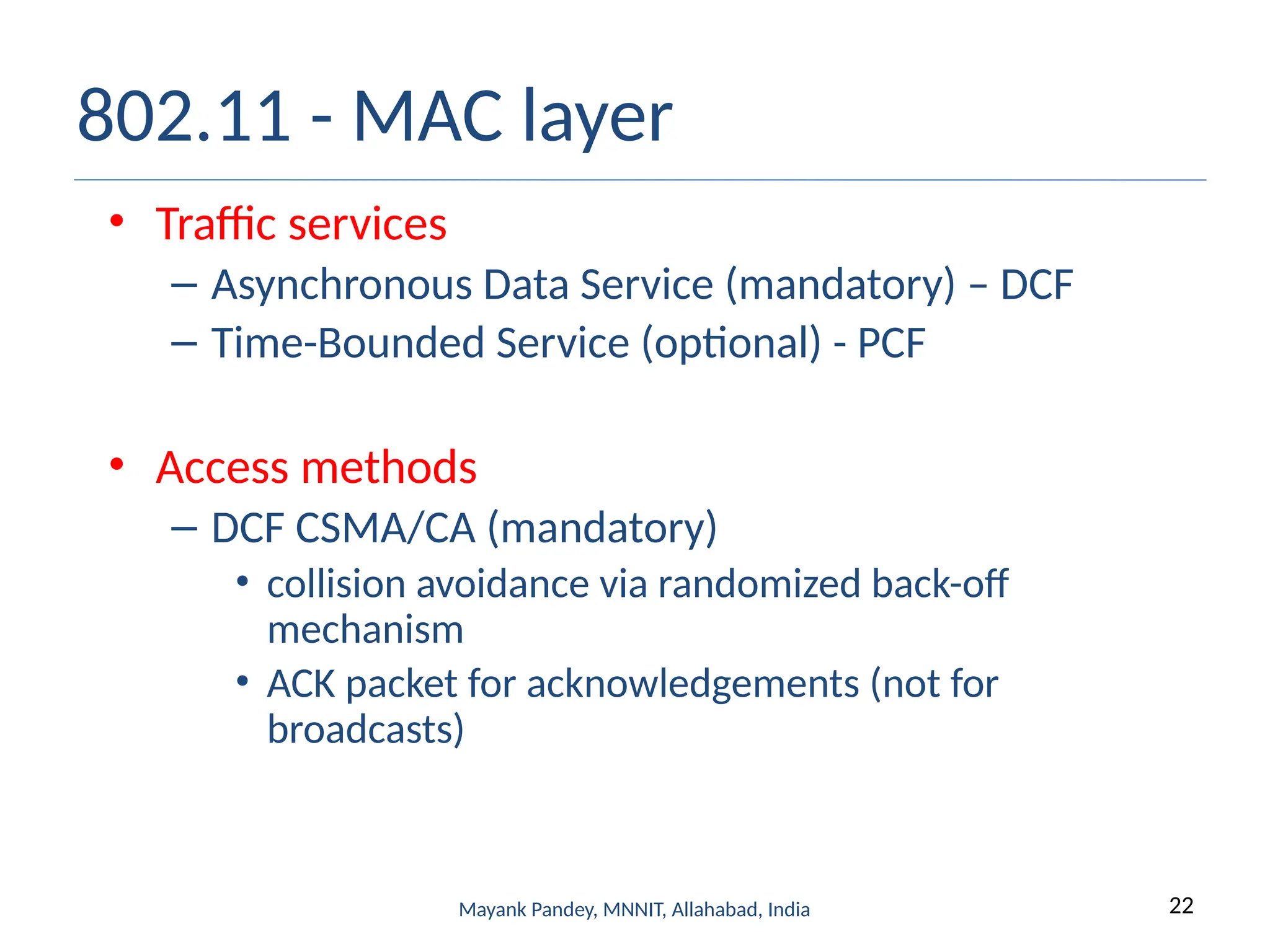 802.11 - MAC layer

• Traffic services
 – Asynchronous Data Service (mandatory) – DCF
 – Time-Bounded Service (optional) - PCF

• Access methods
 – DCF CSMA/CA (mandatory)
  • collision avoidance via randomized back-off mechanism
  • ACK packet for acknowledgements (not for broadcasts)

Mayank Pandey, MNNIT, Allahabad, India

22